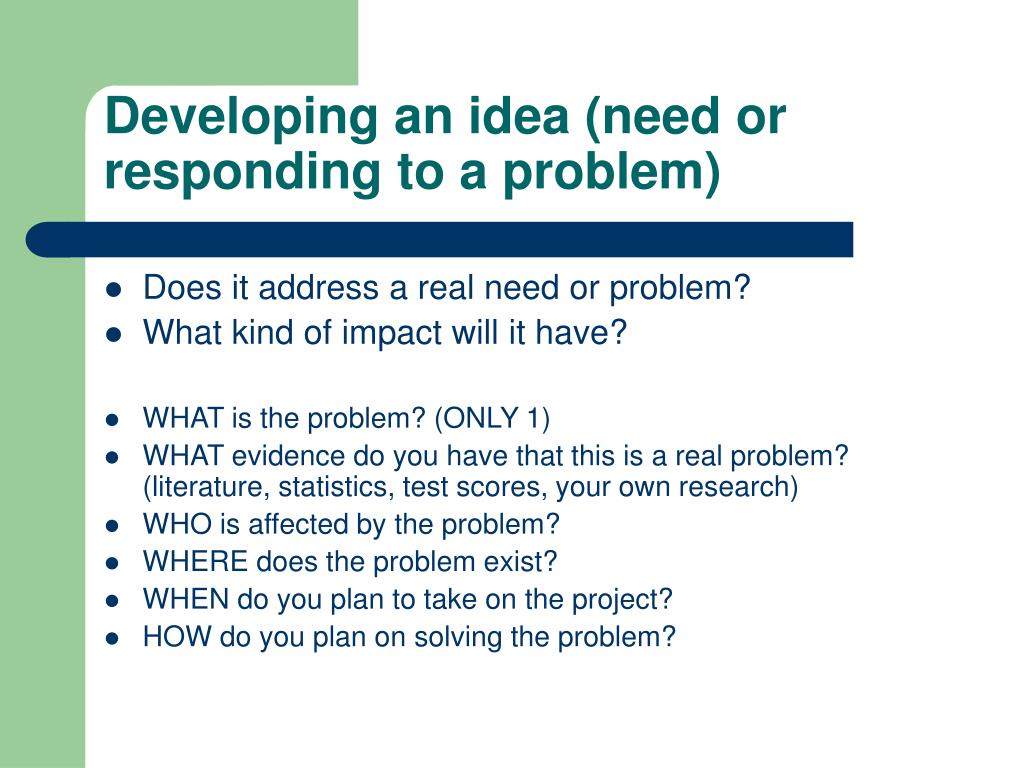 Developing an idea (need or responding to a problem)

- Does it address a real need or problem?
- What kind of impact will it have?

- WHAT is the problem? (ONLY 1)
- WHAT evidence do you have that this is a real problem? (literature, statistics, test scores, your own research)
- WHO is affected by the problem?
- WHERE does the problem exist?
- WHEN do you plan to take on the project?
- HOW do you plan on solving the problem?